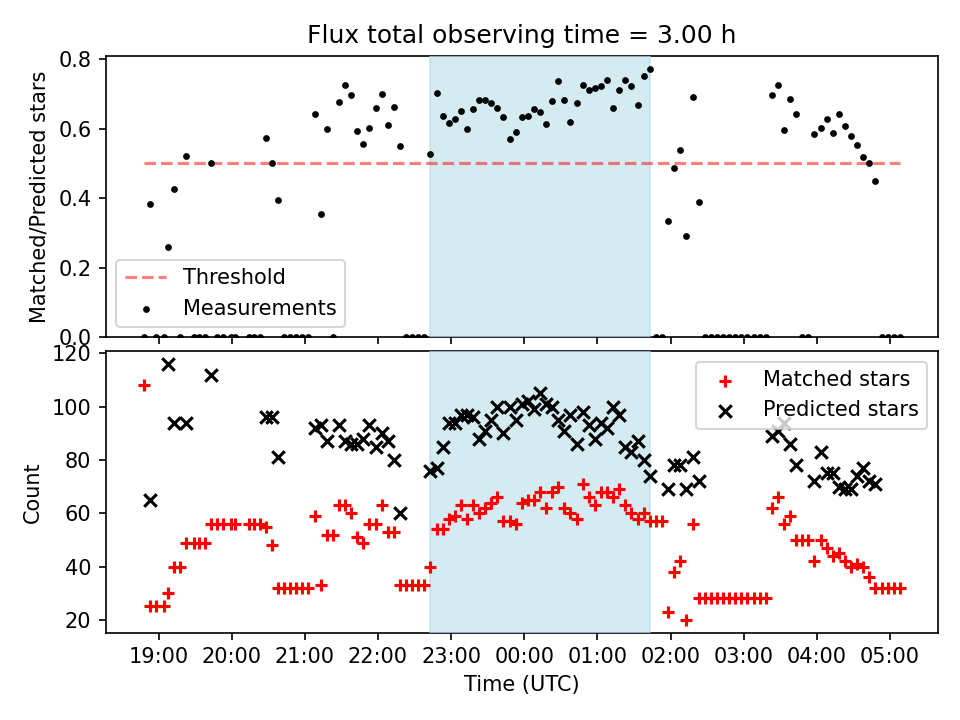 Flux total observing time = 3.00 h

Matched/Predicted stars

0.8
0.6
0.4
0.2
0.0

Threshold
Measurements

Count

120
100
80
60
40
20

Matched stars
Predicted stars

19:00 20:00 21:00 22:00 23:00 00:00 01:00 02:00 03:00 04:00 05:00

Time (UTC)